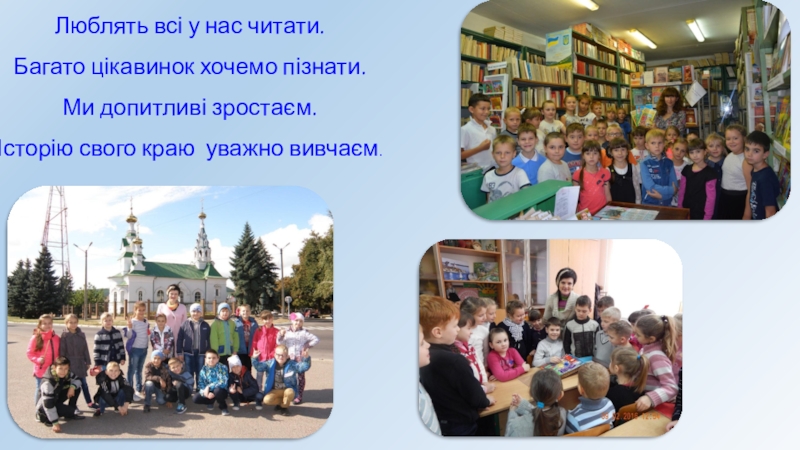 Люблять всі у нас читати.

Багато цікавинок хочемо пізнати.

Ми допитливі зростаєм.

Історію свого краю уважно вивчаєм.